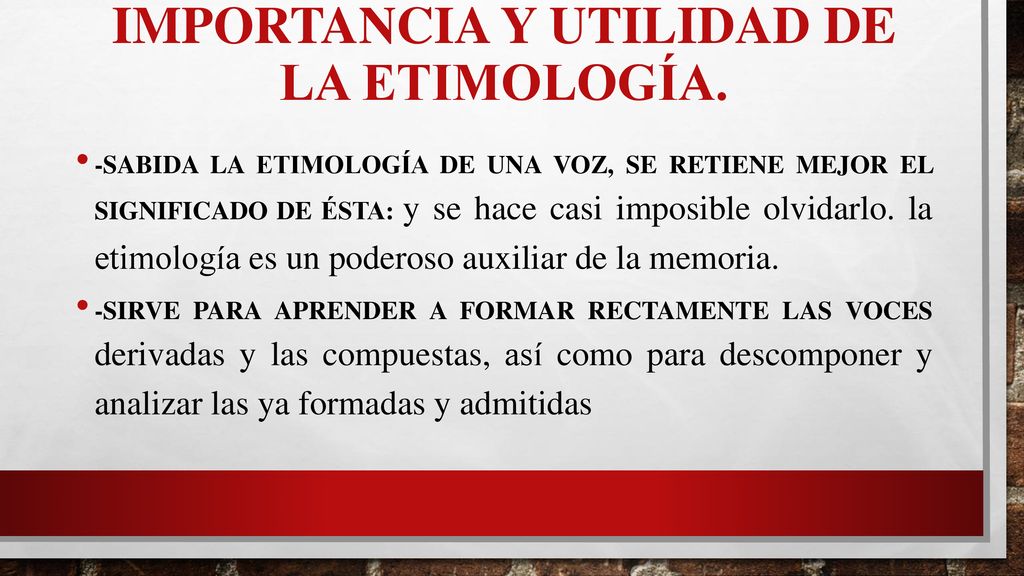 IMPORTANCIA Y UTILIDAD DE LA ETIMOLOGÍA.

• -SABIDA LA ETIMOLOGÍA DE UNA VOZ, SE RETIENE MEJOR EL SIGNIFICADO DE ÉSTA: y se hace casi imposible olvidarlo. la etimología es un poderoso auxiliar de la memoria.

• -SIRVE PARA APRENDER A FORMAR RECTAMENTE LAS VOCES derivadas y las compuestas, así como para descomponer y analizar las ya formadas y admitidas